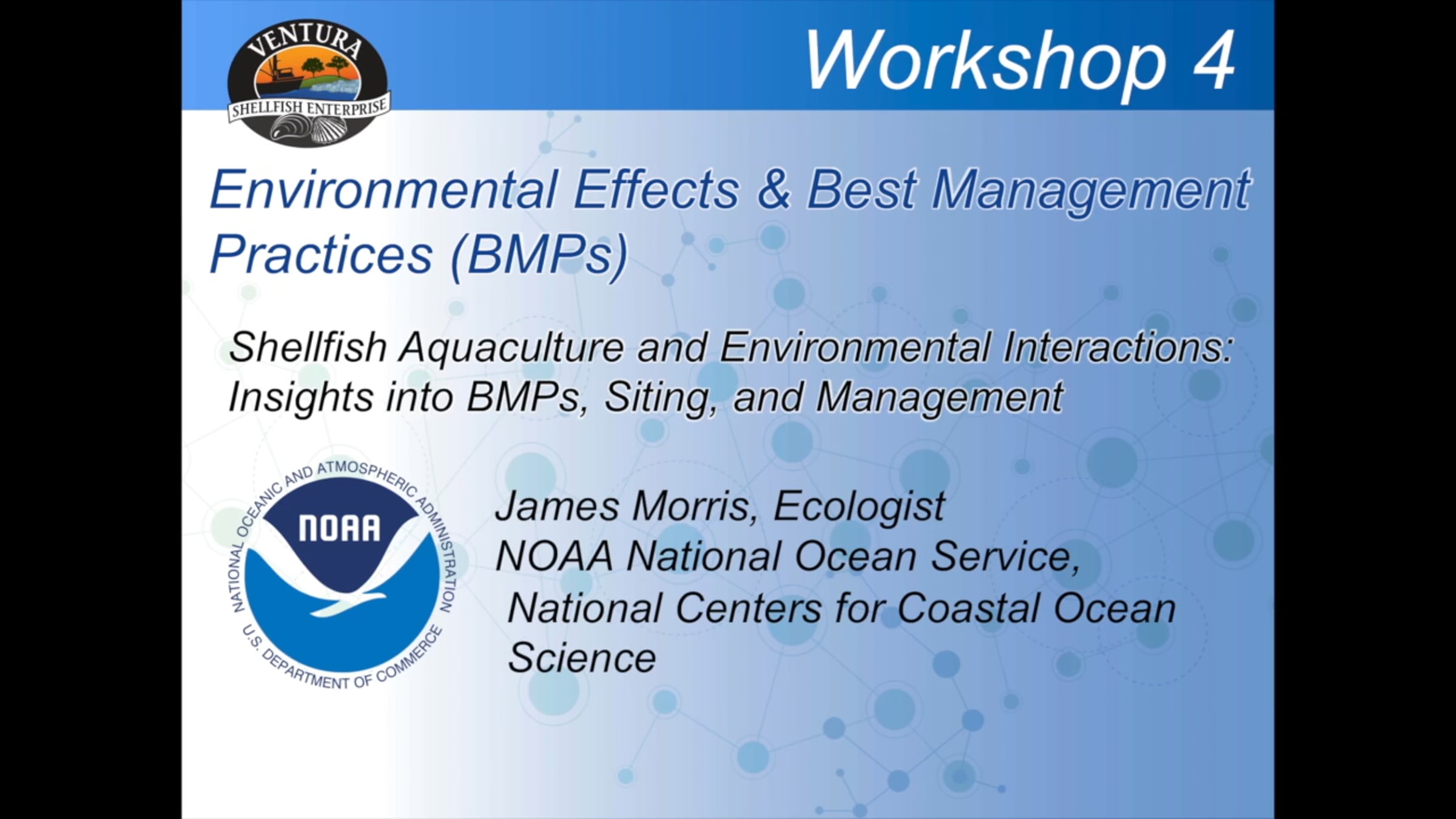 VENTURA
SHELLFISH ENTERPRISE

Workshop 4

Environmental Effects & Best Management Practices (BMPs)

Shellfish Aquaculture and Environmental Interactions: Insights into BMPs, Siting, and Management

NATIONAL OCEANIC AND ATMOSPHERIC ADMINISTRATION
NOAA
U.S. DEPARTMENT OF COMMERCE

James Morris, Ecologist
NOAA National Ocean Service,
National Centers for Coastal Ocean Science